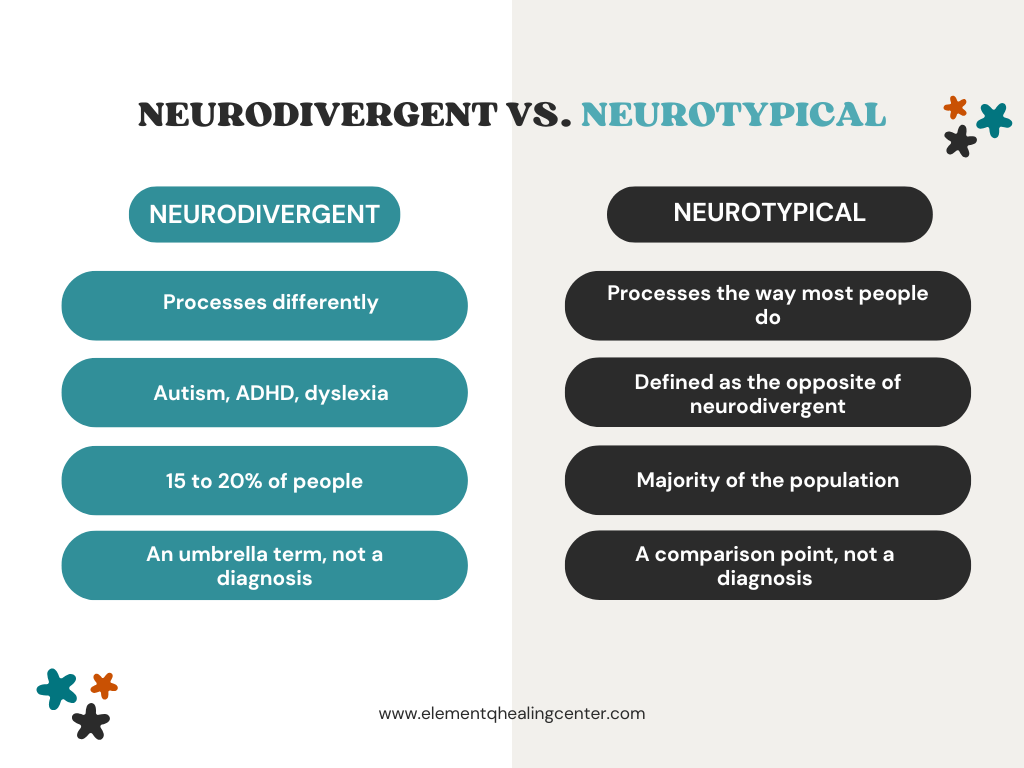 NEURODIVERGENT VS. NEUROTYPICAL

NEURODIVERGENT

Processes differently

Autism, ADHD, dyslexia

15 to 20% of people

An umbrella term, not a diagnosis

NEUROTYPICAL

Processes the way most people do

Defined as the opposite of neurodivergent

Majority of the population

A comparison point, not a diagnosis

www.elementqhealingcenter.com